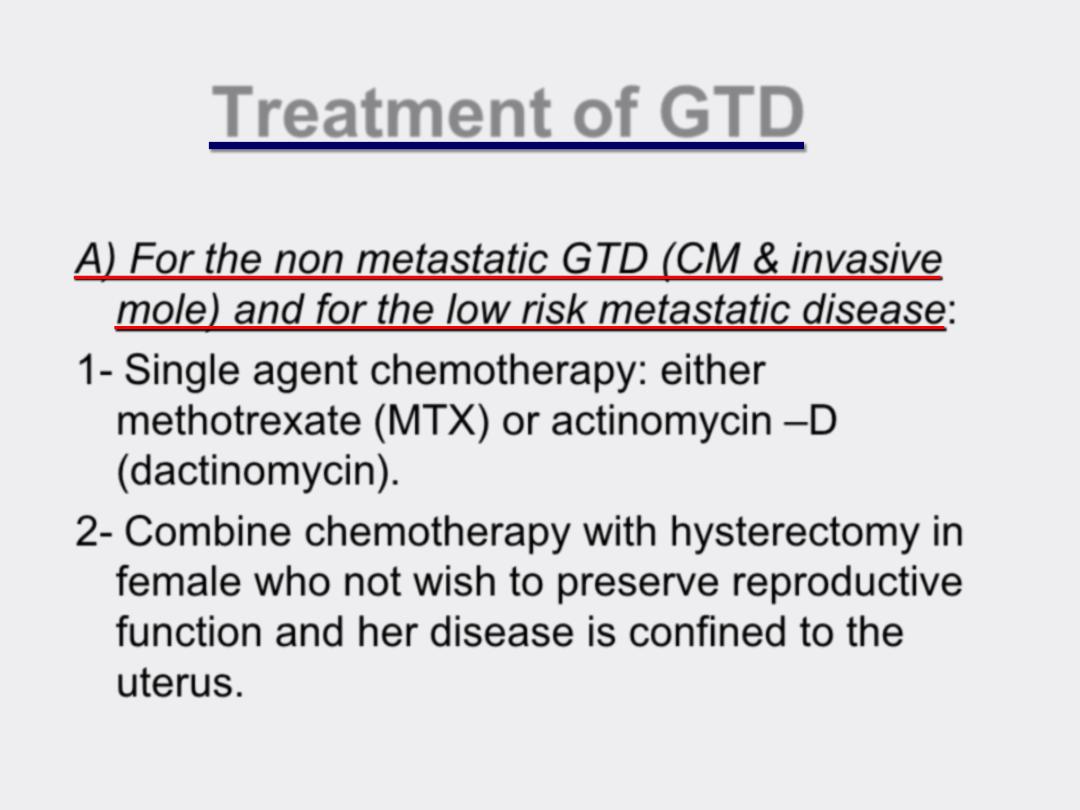 Treatment of GTD

A) For the non metastatic GTD (CM & invasive mole) and for the low risk metastatic disease:

1- Single agent chemotherapy: either methotrexate (MTX) or actinomycin –D (dactinomycin).

2- Combine chemotherapy with hysterectomy in female who not wish to preserve reproductive function and her disease is confined to the uterus.